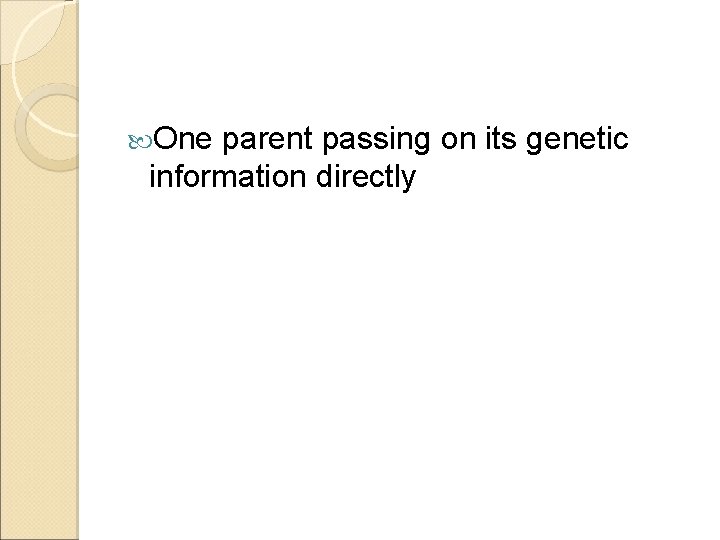 One parent passing on its genetic information directly